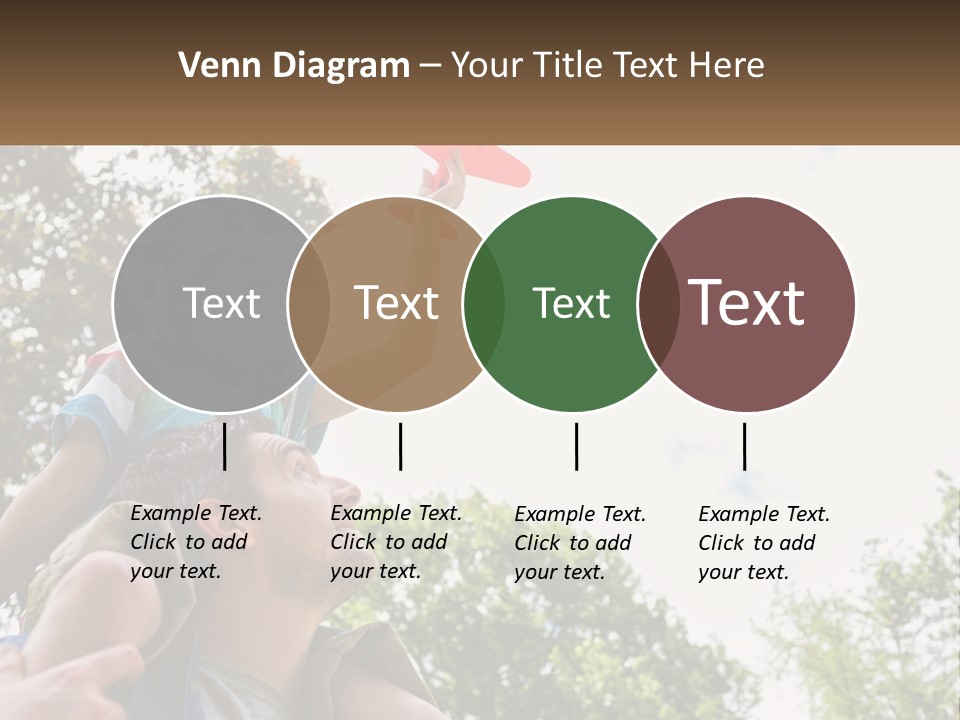 Venn Diagram – Your Title Text Here

Text

Text

Text

Text

Example Text. Click to add your text.

Example Text. Click to add your text.

Example Text. Click to add your text.

Example Text. Click to add your text.